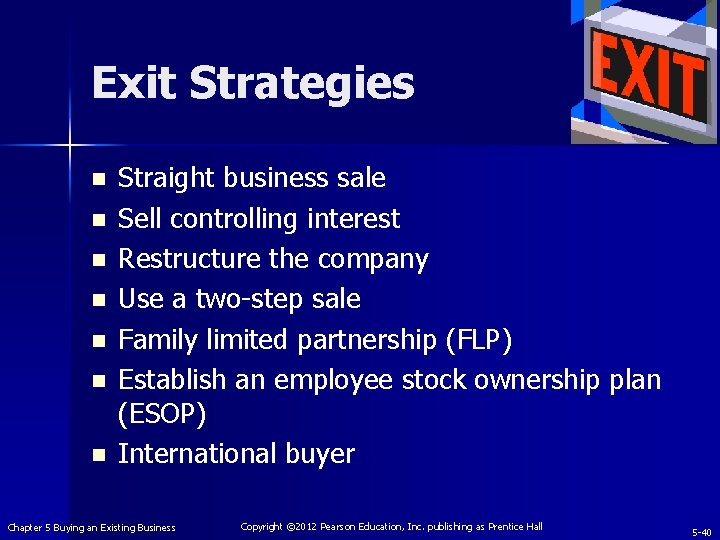 Exit Strategies

EXIT

- Straight business sale
- Sell controlling interest
- Restructure the company
- Use a two-step sale
- Family limited partnership (FLP)
- Establish an employee stock ownership plan (ESOP)
- International buyer

Chapter 5 Buying an Existing Business

Copyright ©2012 Pearson Education, Inc. publishing as Prentice Hall

5-40